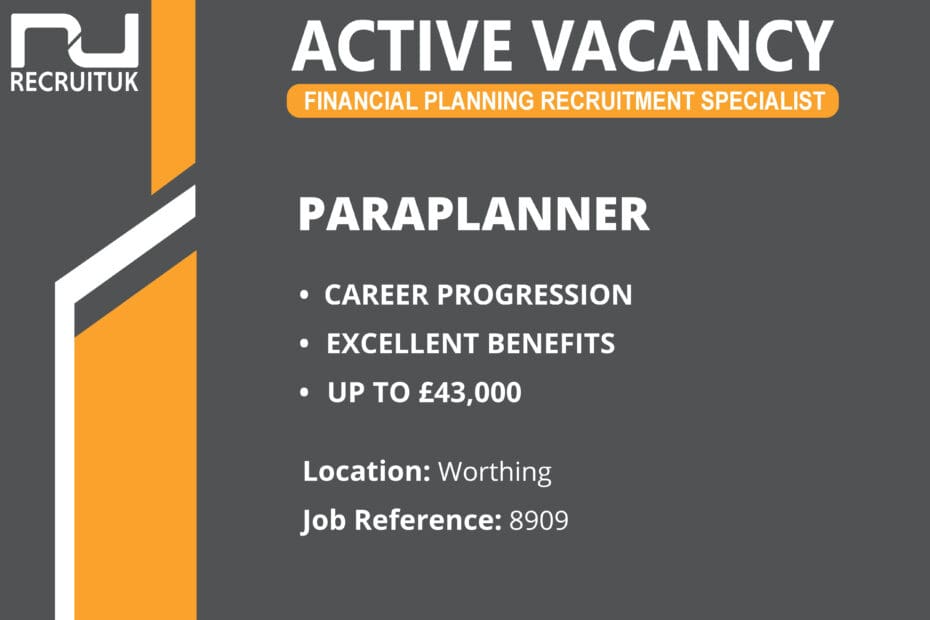 RU
RECRUITUK

ACTIVE VACANCY
FINANCIAL PLANNING RECRUITMENT SPECIALIST

PARAPLANNER

• CAREER PROGRESSION
• EXCELLENT BENEFITS
• UP TO £43,000

Location: Worthing
Job Reference: 8909